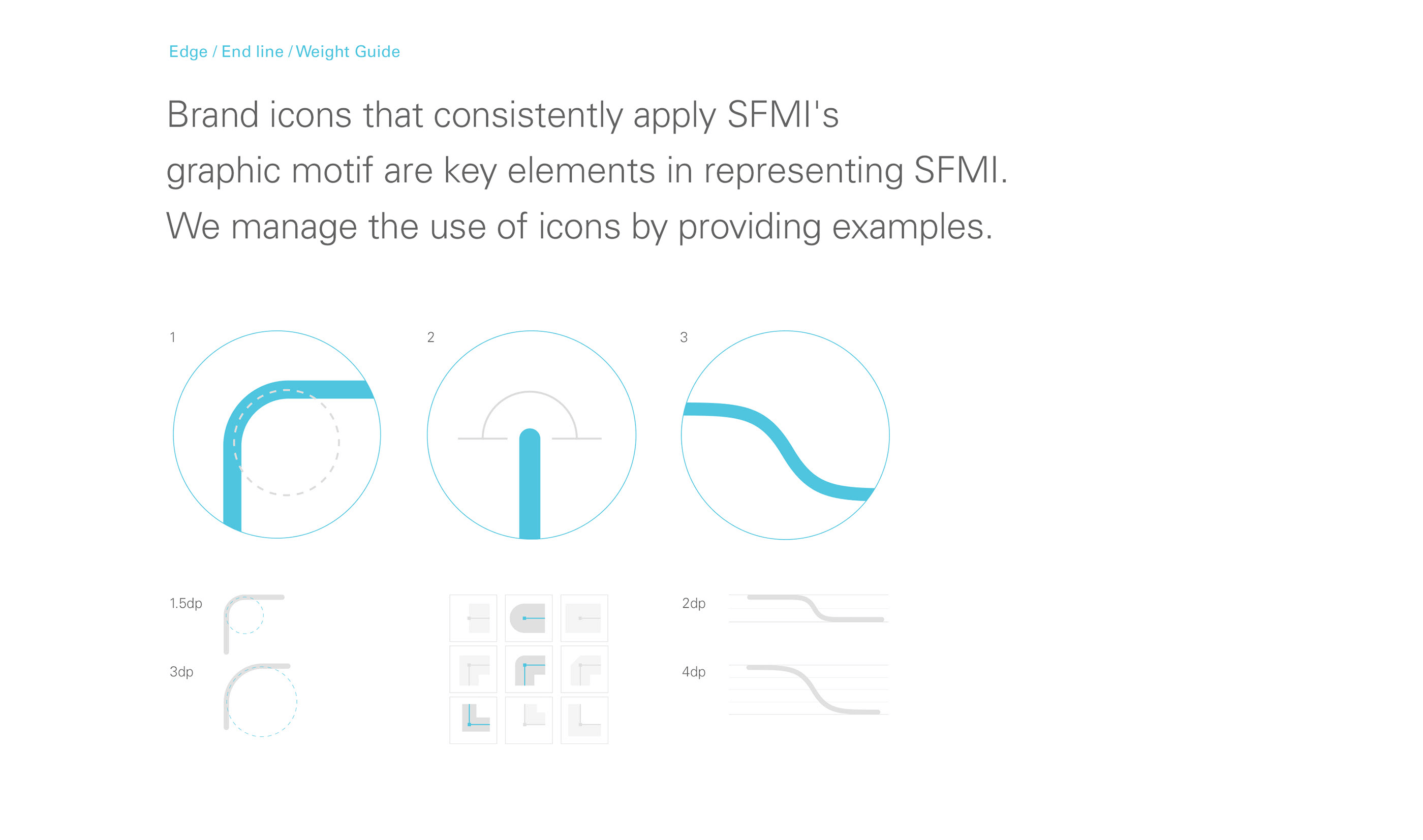 Edge / End line / Weight Guide

Brand icons that consistently apply SFMI's graphic motif are key elements in representing SFMI. We manage the use of icons by providing examples.

1

2

3

1.5dp

3dp

2dp

4dp